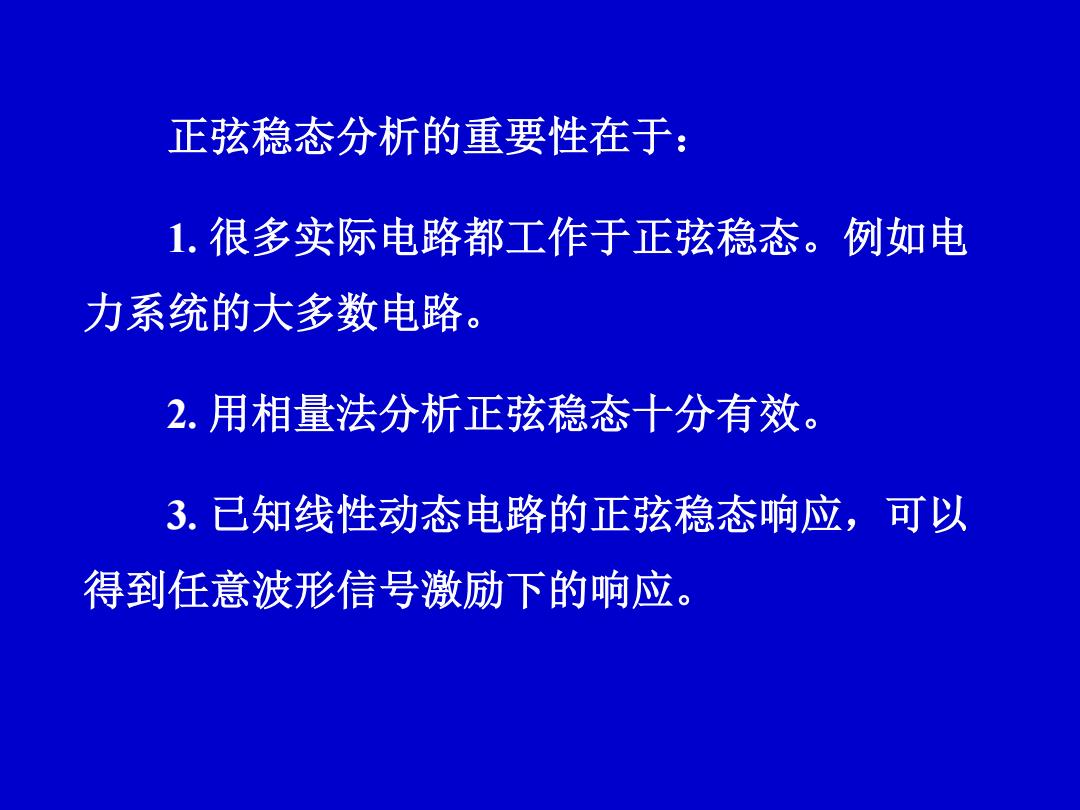 正弦稳态分析的重要性在于：

1. 很多实际电路都工作于正弦稳态。例如电力系统的大多数电路。

2. 用相量法分析正弦稳态十分有效。

3. 已知线性动态电路的正弦稳态响应，可以得到任意波形信号激励下的响应。